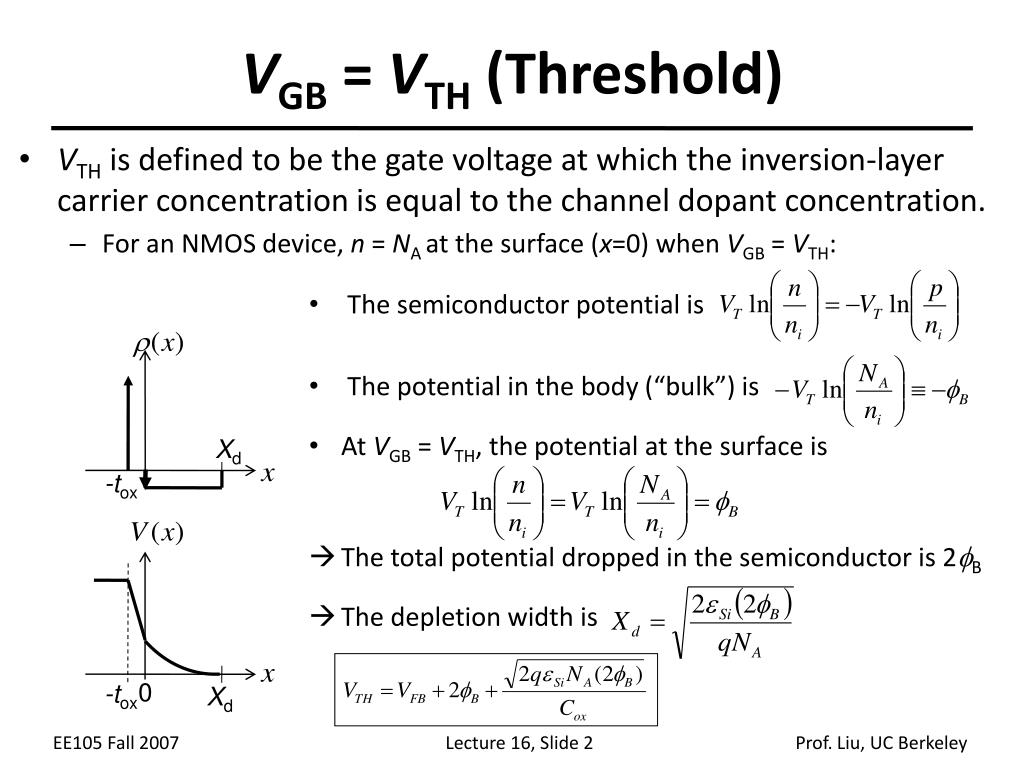 $V_{GB} = V_{TH}$ (Threshold)

• $V_{TH}$ is defined to be the gate voltage at which the inversion-layer carrier concentration is equal to the channel dopant concentration.

– For an NMOS device, $n = N_A$ at the surface ($x$=0) when $V_{GB} = V_{TH}$:

• The semiconductor potential is $V_T \ln\left(\frac{n}{n_i}\right) = -V_T \ln\left(\frac{p}{n_i}\right)$

• The potential in the body ("bulk") is $-V_T \ln\left(\frac{N_A}{n_i}\right) \equiv -\phi_B$

• At $V_{GB} = V_{TH}$, the potential at the surface is

$V_T \ln\left(\frac{n}{n_i}\right) = V_T \ln\left(\frac{N_A}{n_i}\right) = \phi_B$

→ The total potential dropped in the semiconductor is $2\phi_B$

→ The depletion width is $X_d = \sqrt{\frac{2\varepsilon_{Si}(2\phi_B)}{qN_A}}$

$V_{TH} = V_{FB} + 2\phi_B + \frac{\sqrt{2q\varepsilon_{Si}N_A(2\phi_B)}}{C_{ox}}$

$\rho(x)$

$X_d$

$x$

$-t_{ox}$

$V(x)$

$x$

$-t_{ox}$ 0

$X_d$

EE105 Fall 2007

Lecture 16, Slide 2

Prof. Liu, UC Berkeley